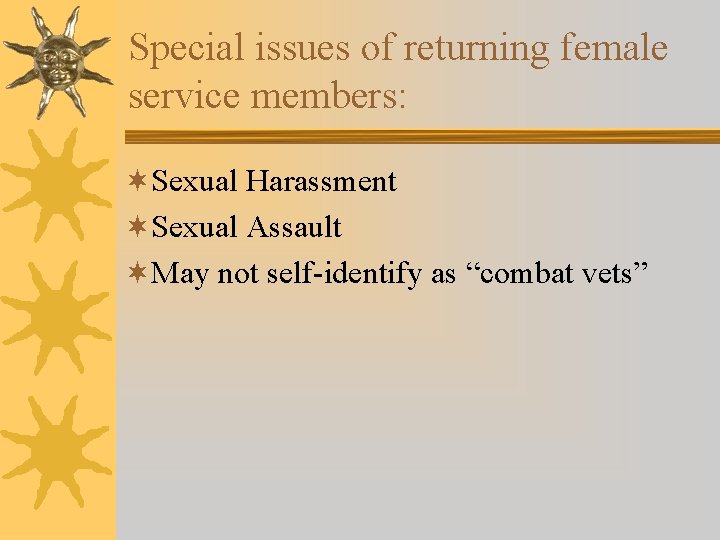 Special issues of returning female service members:

Sexual Harassment

Sexual Assault

May not self-identify as “combat vets”